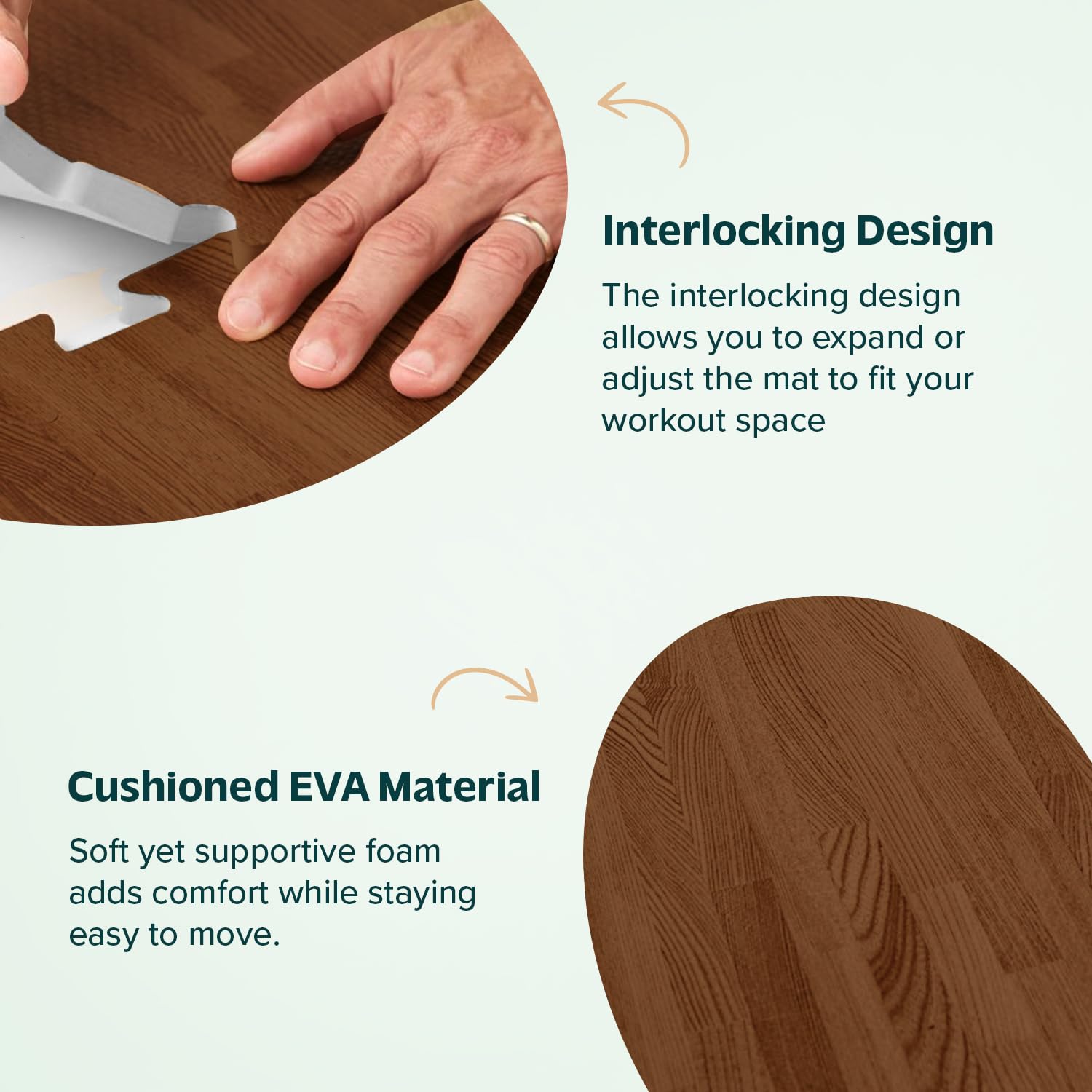 Interlocking Design

The interlocking design allows you to expand or adjust the mat to fit your workout space

Cushioned EVA Material

Soft yet supportive foam adds comfort while staying easy to move.